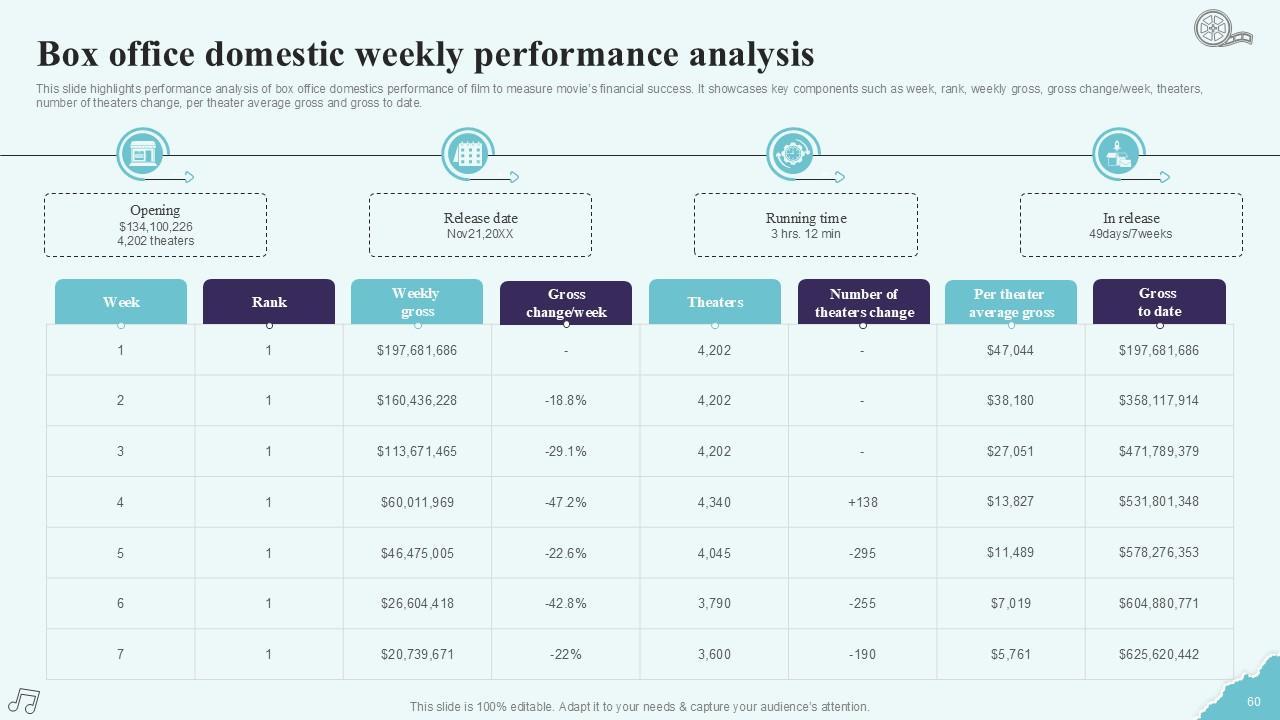 Box office domestic weekly performance analysis

This slide highlights performance analysis of box office domestics performance of film to measure movie's financial success. It showcases key components such as week, rank, weekly gross, gross change/week, theaters, number of theaters change, per theater average gross and gross to date.

Opening
$134,100,226
4,202 theaters

Release date
Nov21,20XX

Running time
3 hrs. 12 min

In release
49days/7weeks

| Week | Rank | Weekly gross | Gross change/week | Theaters | Number of theaters change | Per theater average gross | Gross to date |
|---|---|---|---|---|---|---|---|
| 1 | 1 | $197,681,686 | - | 4,202 | - | $47,044 | $197,681,686 |
| 2 | 1 | $160,436,228 | -18.8% | 4,202 | - | $38,180 | $358,117,914 |
| 3 | 1 | $113,671,465 | -29.1% | 4,202 | - | $27,051 | $471,789,379 |
| 4 | 1 | $60,011,969 | -47.2% | 4,340 | +138 | $13,827 | $531,801,348 |
| 5 | 1 | $46,475,005 | -22.6% | 4,045 | -295 | $11,489 | $578,276,353 |
| 6 | 1 | $26,604,418 | -42.8% | 3,790 | -255 | $7,019 | $604,880,771 |
| 7 | 1 | $20,739,671 | -22% | 3,600 | -190 | $5,761 | $625,620,442 |

This slide is 100% editable. Adapt it to your needs & capture your audience's attention.

60